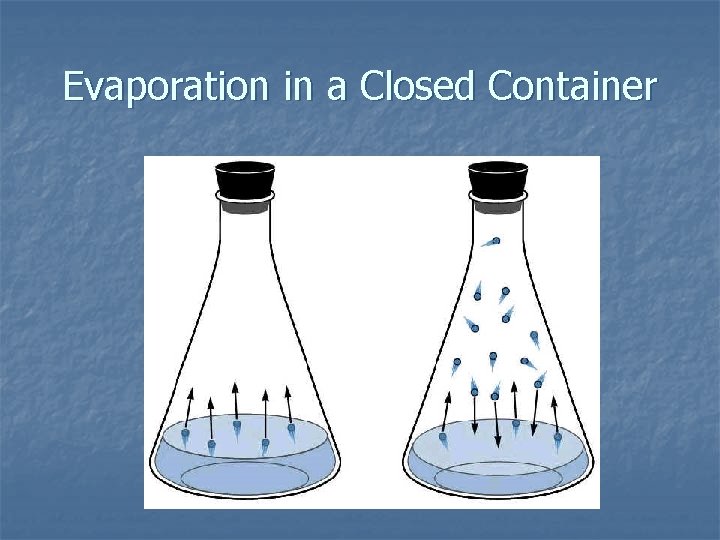 Evaporation in a Closed Container